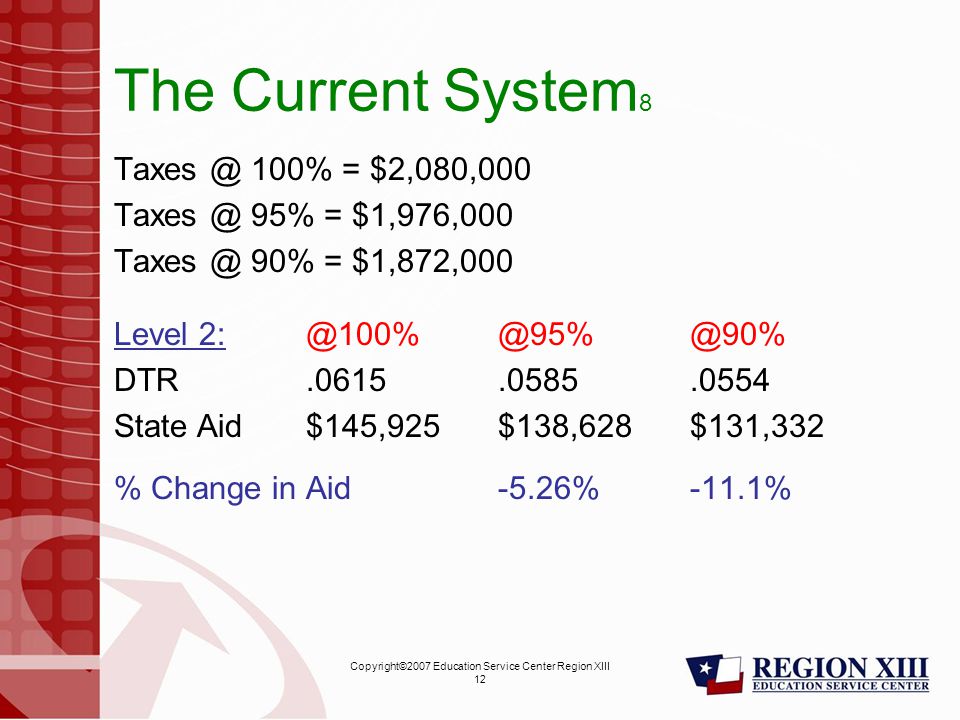 The Current System8

Taxes @ 100% = $2,080,000
Taxes @ 95% = $1,976,000
Taxes @ 90% = $1,872,000

| Level 2: | @100% | @95% | @90% |
|---|---|---|---|
| DTR | .0615 | .0585 | .0554 |
| State Aid | $145,925 | $138,628 | $131,332 |
| % Change in Aid | | -5.26% | -11.1% |

Copyright©2007 Education Service Center Region XIII
12

REGION XIII
EDUCATION SERVICE CENTER